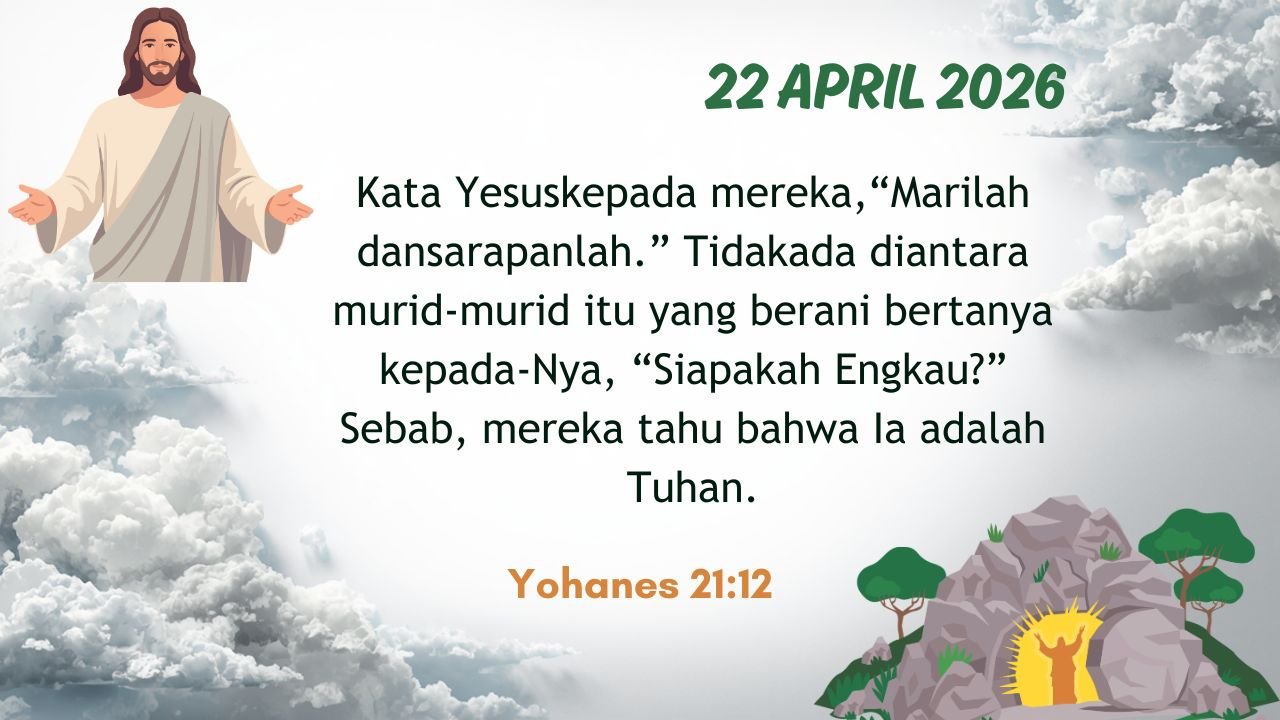 22 APRIL 2026

Kata Yesuskepada mereka,“Marilah dansarapanlah.” Tidakada diantara murid-murid itu yang berani bertanya kepada-Nya, “Siapakah Engkau?” Sebab, mereka tahu bahwa Ia adalah Tuhan.

Yohanes 21:12